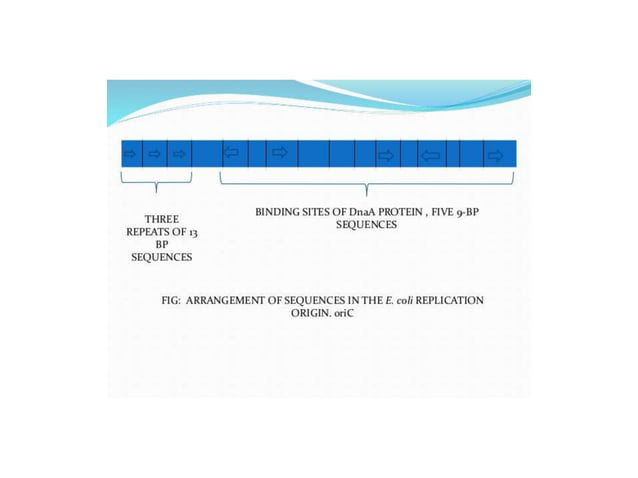 THREE REPEATS OF 13 BP SEQUENCES

BINDING SITES OF DnaA PROTEIN , FIVE 9-BP SEQUENCES

FIG: ARRANGEMENT OF SEQUENCES IN THE E. coli REPLICATION ORIGIN. oriC